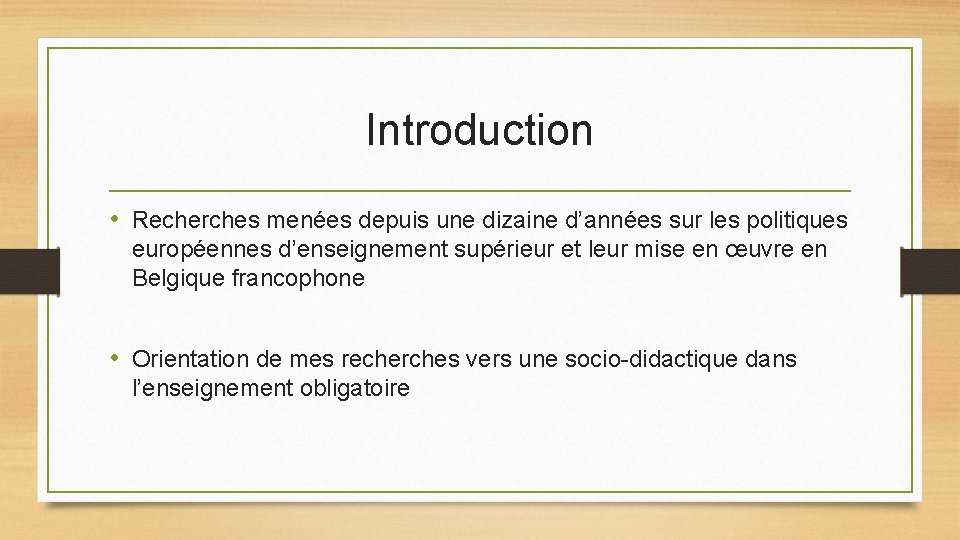 Introduction

• Recherches menées depuis une dizaine d’années sur les politiques européennes d’enseignement supérieur et leur mise en œuvre en Belgique francophone

• Orientation de mes recherches vers une socio-didactique dans l’enseignement obligatoire